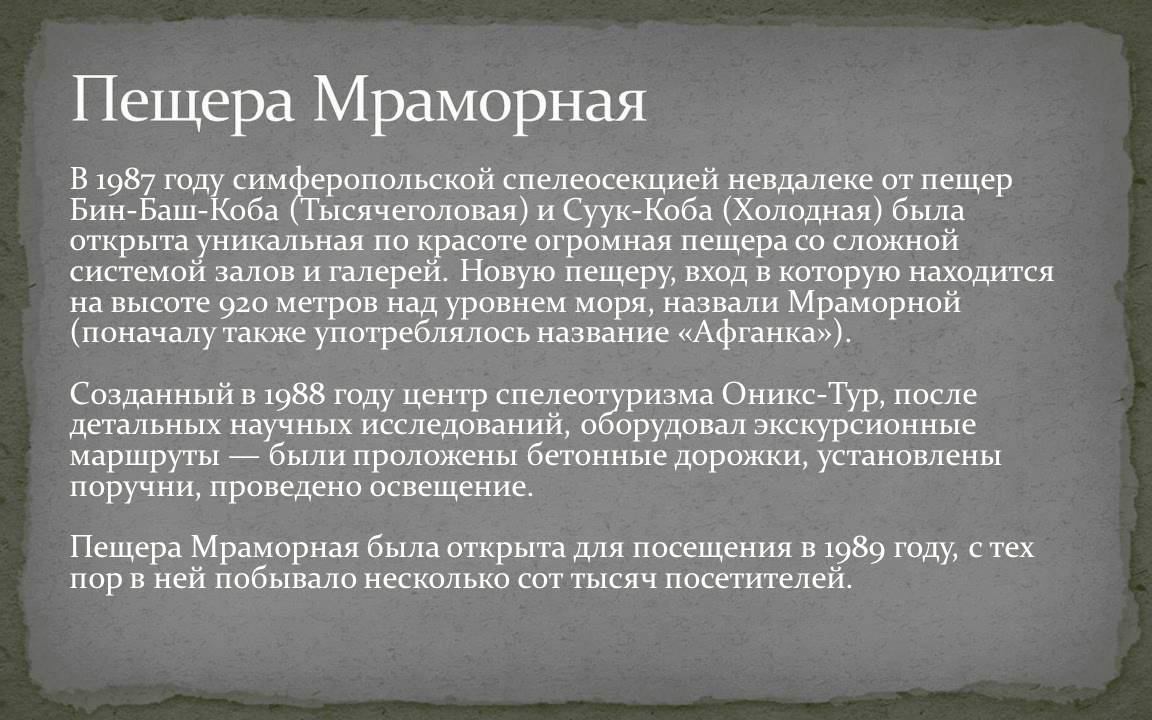 Пещера Мраморная

В 1987 году симферопольской спелеосекцией невдалеке от пещер Бин-Баш-Коба (Тысячеголовая) и Суук-Коба (Холодная) была открыта уникальная по красоте огромная пещера со сложной системой залов и галерей. Новую пещеру, вход в которую находится на высоте 920 метров над уровнем моря, назвали Мраморной (поначалу также употреблялось название «Афганка»).

Созданный в 1988 году центр спелеотуризма Оникс-Тур, после детальных научных исследований, оборудовал экскурсионные маршруты — были проложены бетонные дорожки, установлены поручни, проведено освещение.

Пещера Мраморная была открыта для посещения в 1989 году, с тех пор в ней побывало несколько сот тысяч посетителей.